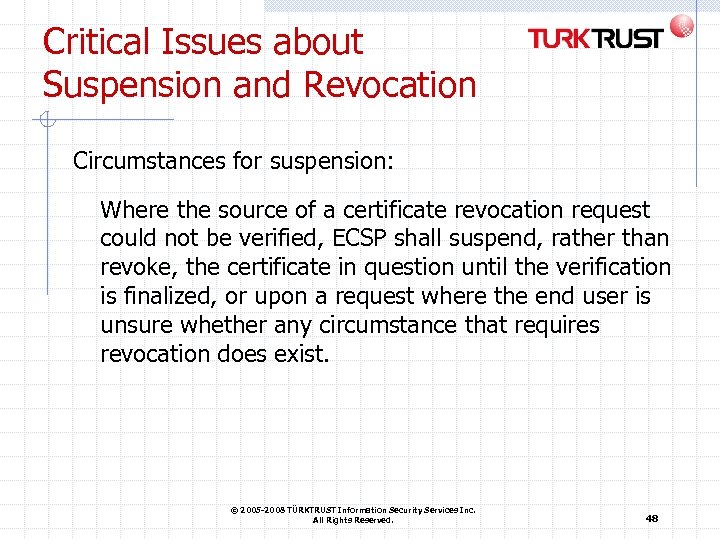 Critical Issues about Suspension and Revocation

TURKTRUST

Circumstances for suspension:

Where the source of a certificate revocation request could not be verified, ECSP shall suspend, rather than revoke, the certificate in question until the verification is finalized, or upon a request where the end user is unsure whether any circumstance that requires revocation does exist.

© 2005-2008 TÜRKTRUST Information Security Services Inc. All Rights Reserved.

48